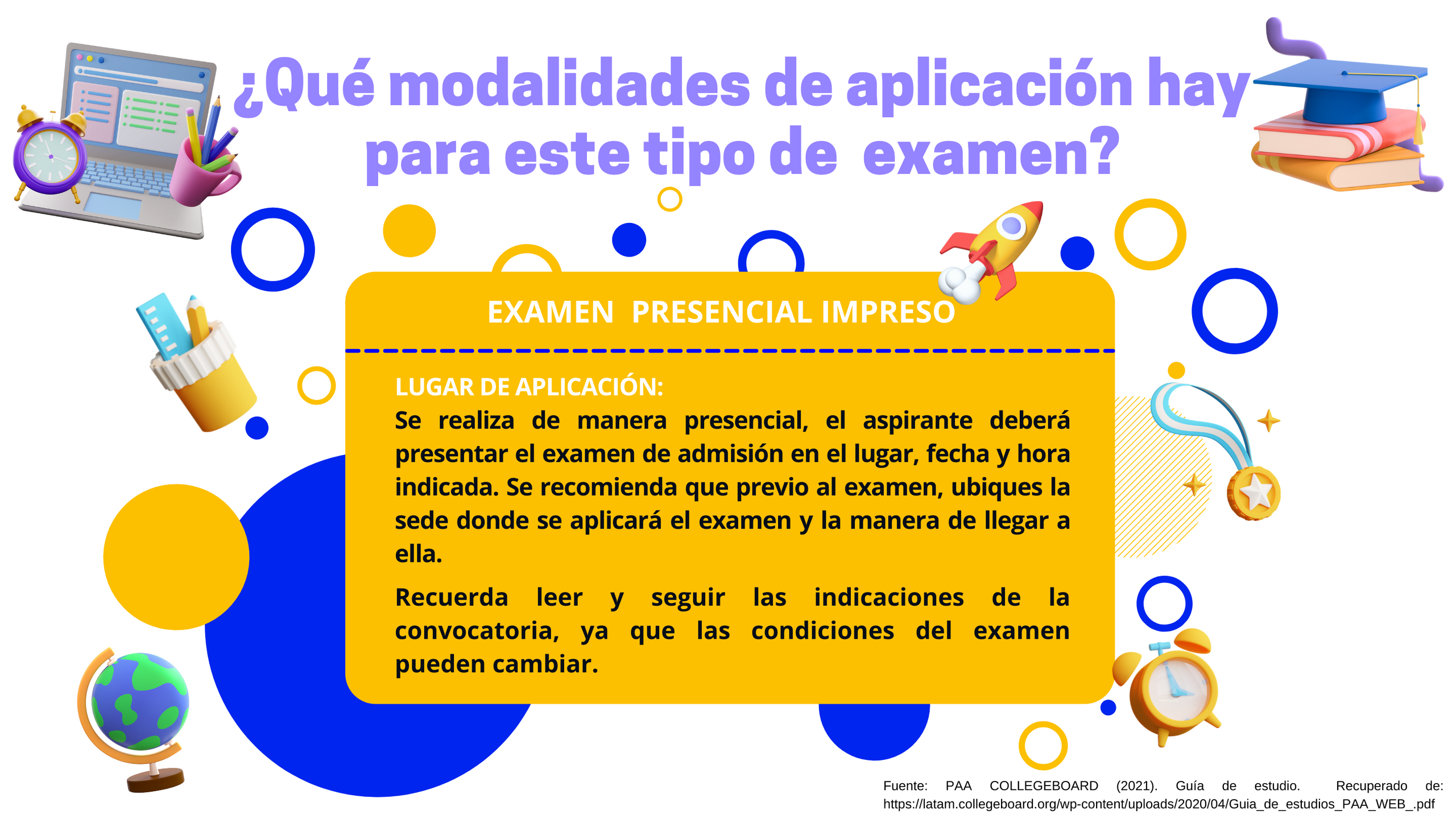 ¿Qué modalidades de aplicación hay para este tipo de examen?

EXAMEN PRESENCIAL IMPRESO

LUGAR DE APLICACIÓN:
Se realiza de manera presencial, el aspirante deberá presentar el examen de admisión en el lugar, fecha y hora indicada. Se recomienda que previo al examen, ubiques la sede donde se aplicará el examen y la manera de llegar a ella.

Recuerda leer y seguir las indicaciones de la convocatoria, ya que las condiciones del examen pueden cambiar.

Fuente: PAA COLLEGEBOARD (2021). Guía de estudio. Recuperado de: https://latam.collegeboard.org/wp-content/uploads/2020/04/Guia_de_estudios_PAA_WEB_.pdf